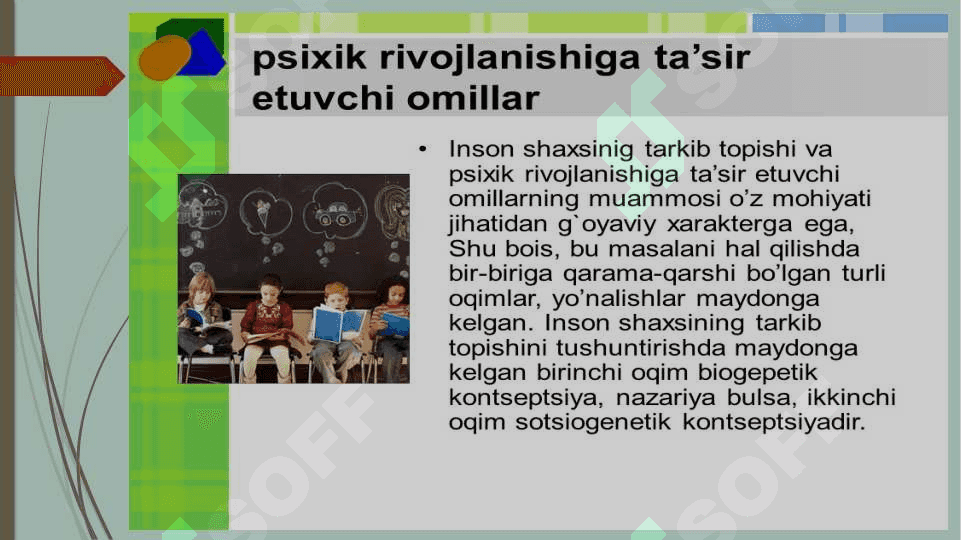 psixik rivojlanishiga ta’sir etuvchi omillar

• Inson shaxsinig tarkib topishi va psixik rivojlanishiga ta’sir etuvchi omillarning muammosi o’z mohiyati jihatidan g`oyaviy xarakterga ega, Shu bois, bu masalani hal qilishda bir-biriga qarama-qarshi bo’lgan turli oqimlar, yo’nalishlar maydonga kelgan. Inson shaxsining tarkib topishini tushuntirishda maydonga kelgan birinchi oqim biogepetik kontseptsiya, nazariya bulsa, ikkinchi oqim sotsiogenetik kontseptsiyadir.

SOFF